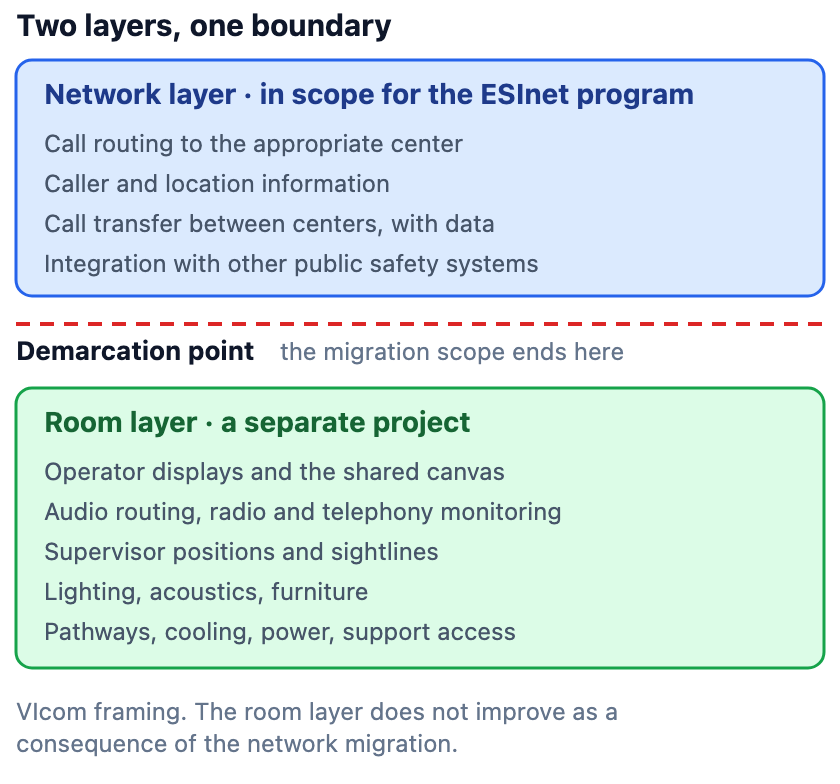 Two layers, one boundary

Network layer · in scope for the ESInet program

Call routing to the appropriate center
Caller and location information
Call transfer between centers, with data
Integration with other public safety systems

Demarcation point the migration scope ends here

Room layer · a separate project

Operator displays and the shared canvas
Audio routing, radio and telephony monitoring
Supervisor positions and sightlines
Lighting, acoustics, furniture
Pathways, cooling, power, support access

VIcom framing. The room layer does not improve as a consequence of the network migration.